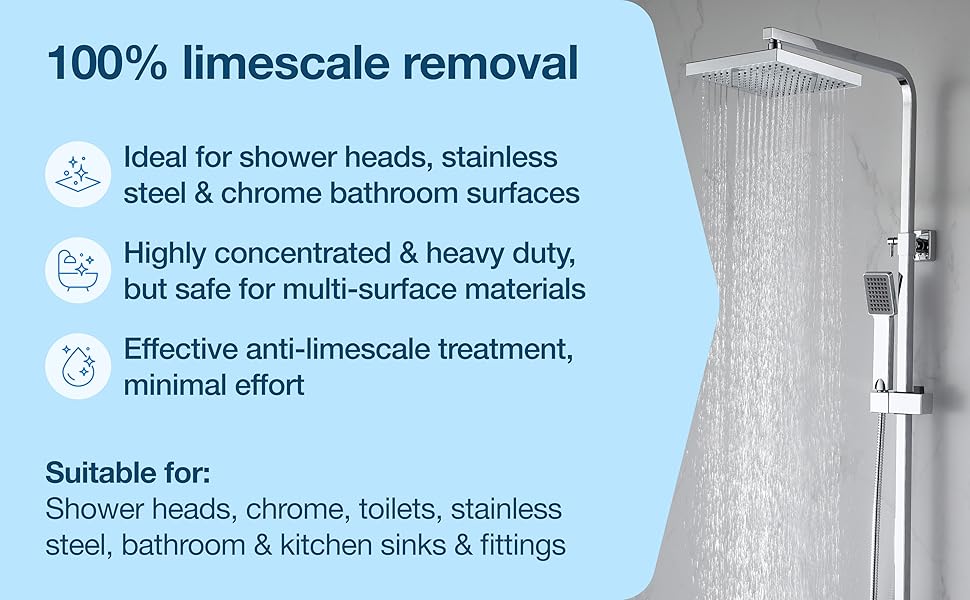 100% limescale removal

Ideal for shower heads, stainless steel & chrome bathroom surfaces

Highly concentrated & heavy duty, but safe for multi-surface materials

Effective anti-limescale treatment, minimal effort

Suitable for:
Shower heads, chrome, toilets, stainless steel, bathroom & kitchen sinks & fittings